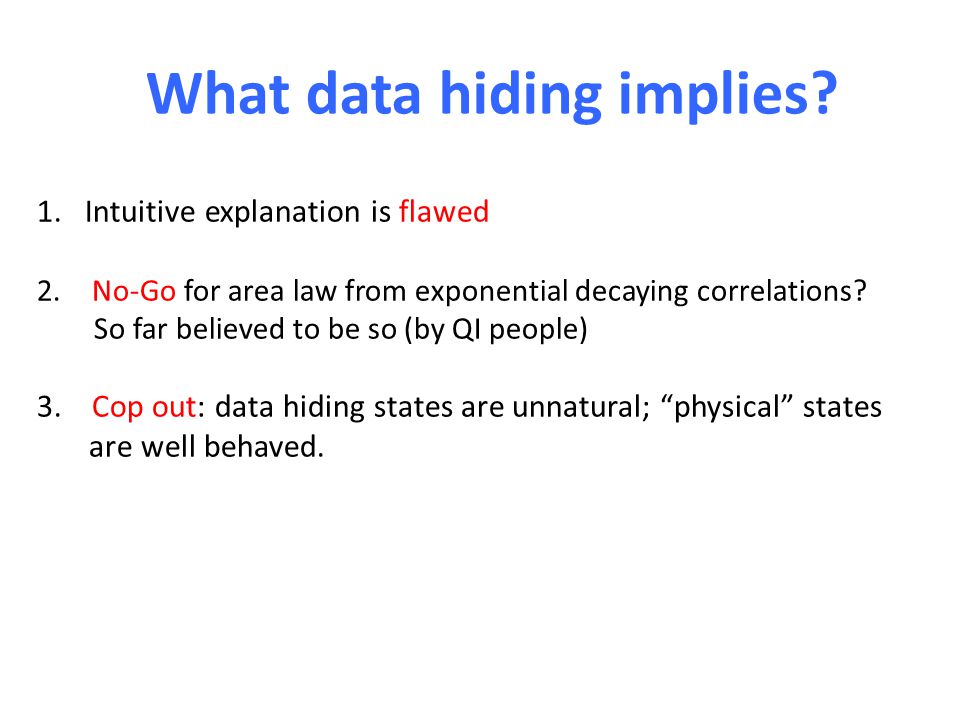 What data hiding implies?

1. Intuitive explanation is flawed

2. No-Go for area law from exponential decaying correlations? So far believed to be so (by QI people)

3. Cop out: data hiding states are unnatural; “physical” states are well behaved.